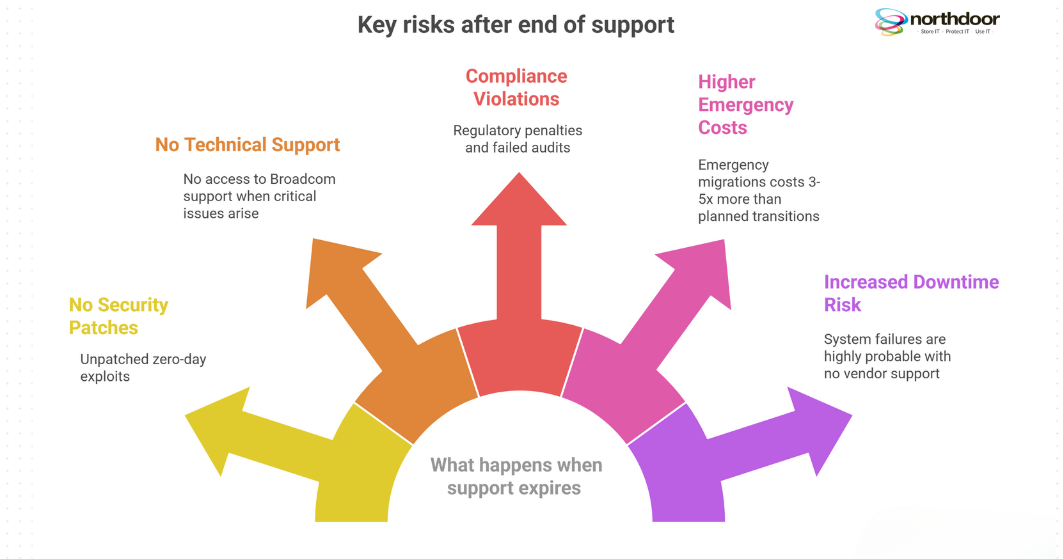 Key risks after end of support

northdoor
Store IT · Protect IT · Use IT

No Security Patches

Unpatched zero-day exploits

No Technical Support

No access to Broadcom support when critical issues arise

Compliance Violations

Regulatory penalties and failed audits

Higher Emergency Costs

Emergency migrations costs 3-5x more than planned transitions

Increased Downtime Risk

System failures are highly probable with no vendor support

What happens when support expires